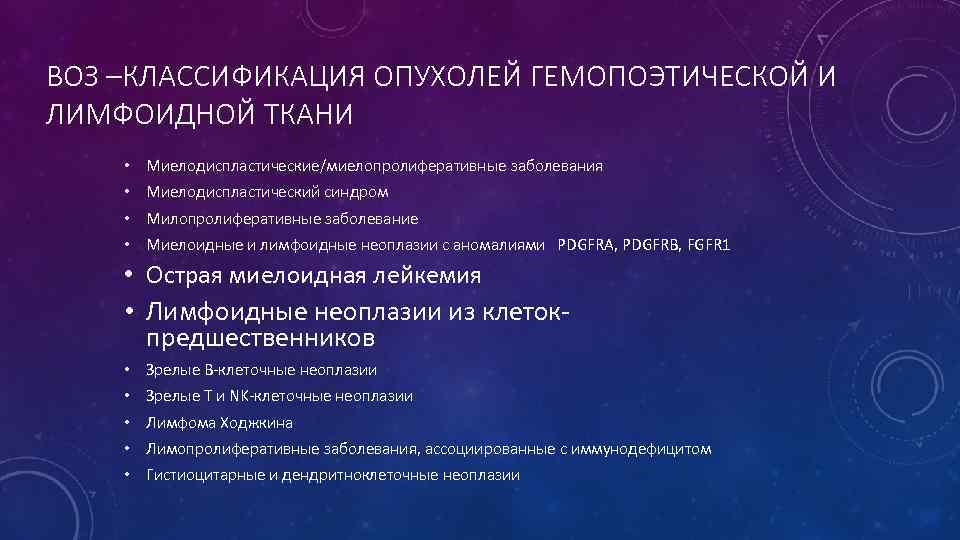 ВОЗ –КЛАССИФИКАЦИЯ ОПУХОЛЕЙ ГЕМОПОЭТИЧЕСКОЙ И ЛИМФОИДНОЙ ТКАНИ

• Миелодиспластические/миелопролиферативные заболевания
• Миелодиспластический синдром
• Милопролиферативные заболевание
• Миелоидные и лимфоидные неоплазии с аномалиями PDGFRA, PDGFRB, FGFR1
• Острая миелоидная лейкемия
• Лимфоидные неоплазии из клеток-предшественников
• Зрелые В-клеточные неоплазии
• Зрелые Т и NK-клеточные неоплазии
• Лимфома Ходжкина
• Лимопролиферативные заболевания, ассоциированные с иммунодефицитом
• Гистиоцитарные и дендритноклеточные неоплазии